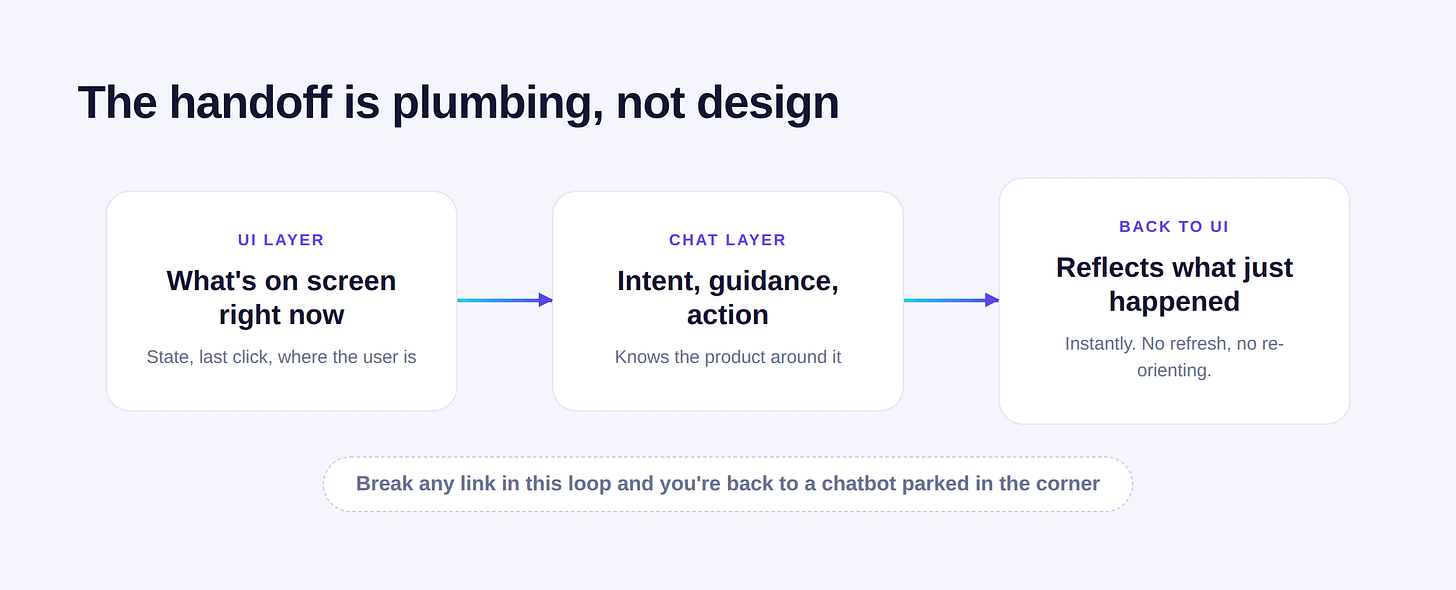 The handoff is plumbing, not design

UI LAYER
What's on screen right now
State, last click, where the user is

CHAT LAYER
Intent, guidance, action
Knows the product around it

BACK TO UI
Reflects what just happened
Instantly. No refresh, no re-orienting.

Break any link in this loop and you're back to a chatbot parked in the corner